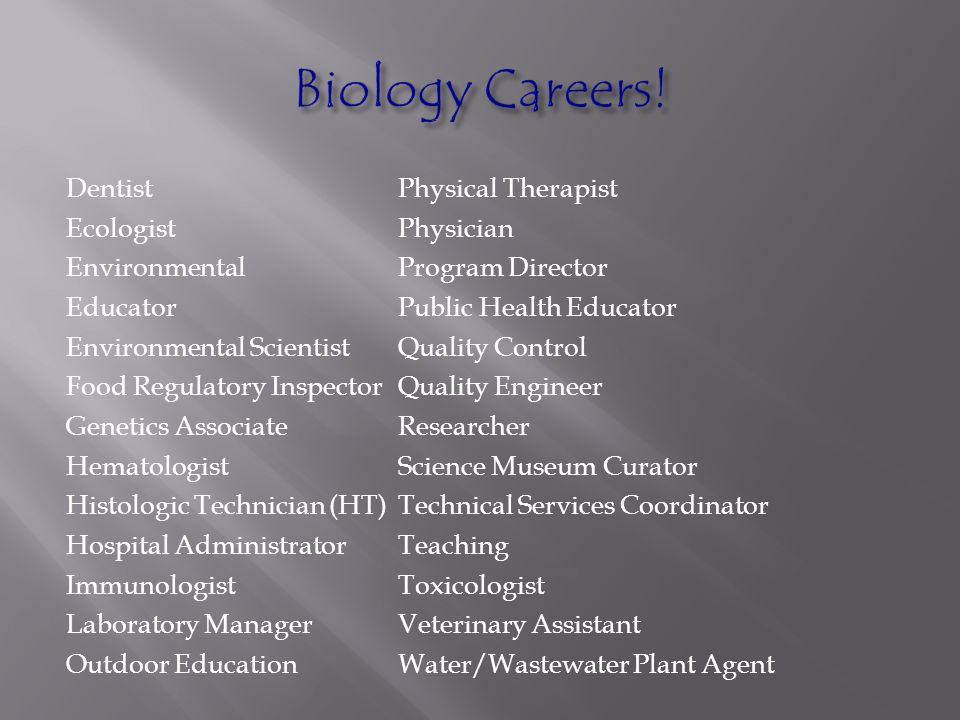 Biology Careers!

Dentist
Ecologist
Environmental
Educator
Environmental Scientist
Food Regulatory Inspector
Genetics Associate
Hematologist
Histologic Technician (HT)
Hospital Administrator
Immunologist
Laboratory Manager
Outdoor Education

Physical Therapist
Physician
Program Director
Public Health Educator
Quality Control
Quality Engineer
Researcher
Science Museum Curator
Technical Services Coordinator
Teaching
Toxicologist
Veterinary Assistant
Water/Wastewater Plant Agent